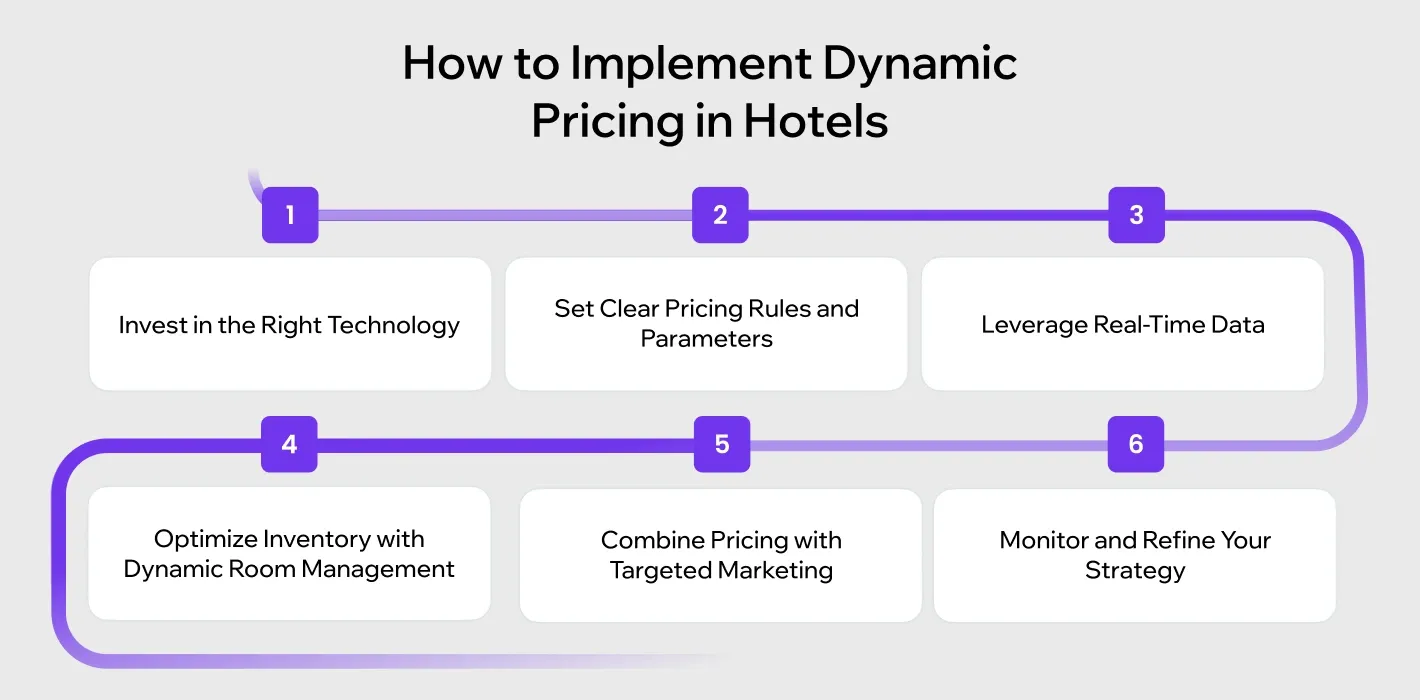 How to Implement Dynamic Pricing in Hotels

1

Invest in the Right Technology

2

Set Clear Pricing Rules and Parameters

3

Leverage Real-Time Data

4

Optimize Inventory with Dynamic Room Management

5

Combine Pricing with Targeted Marketing

6

Monitor and Refine Your Strategy